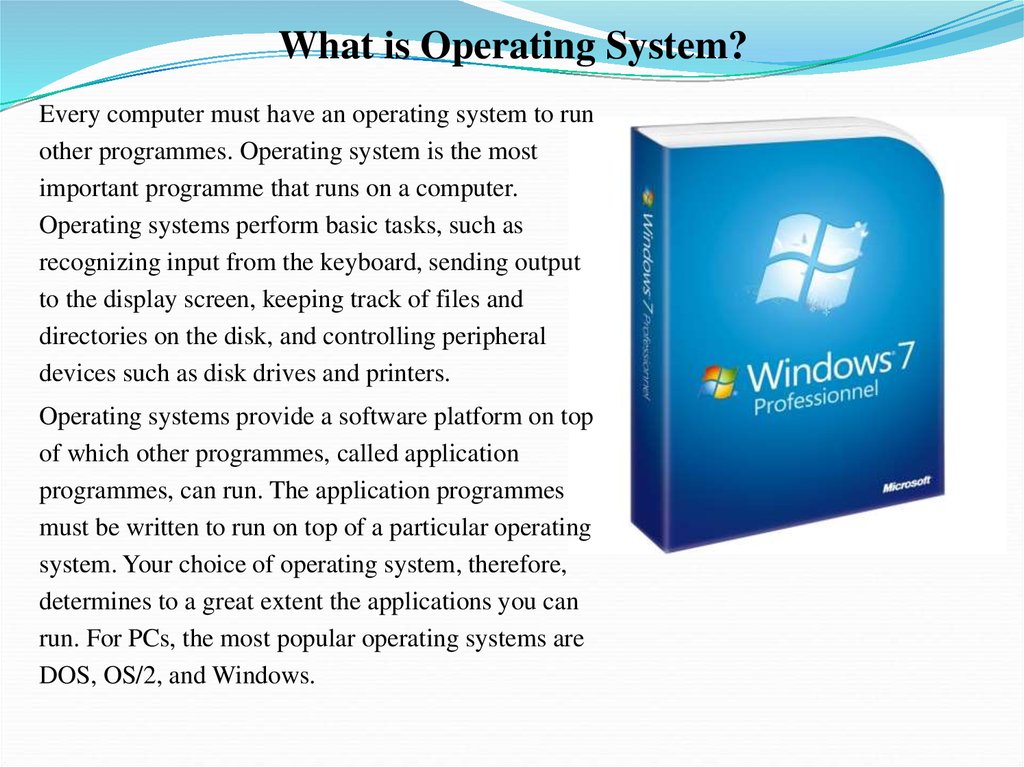 What is Operating System?

Every computer must have an operating system to run other programmes. Operating system is the most important programme that runs on a computer. Operating systems perform basic tasks, such as recognizing input from the keyboard, sending output to the display screen, keeping track of files and directories on the disk, and controlling peripheral devices such as disk drives and printers.

Operating systems provide a software platform on top of which other programmes, called application programmes, can run. The application programmes must be written to run on top of a particular operating system. Your choice of operating system, therefore, determines to a great extent the applications you can run. For PCs, the most popular operating systems are DOS, OS/2, and Windows.

Windows 7 Professionnel

Windows 7 Professionnel

Microsoft